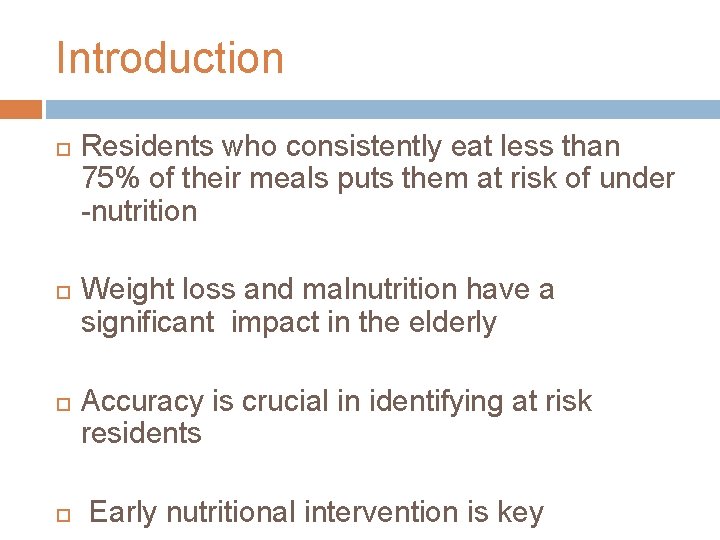 Introduction

Residents who consistently eat less than 75% of their meals puts them at risk of under -nutrition

Weight loss and malnutrition have a significant impact in the elderly

Accuracy is crucial in identifying at risk residents

Early nutritional intervention is key